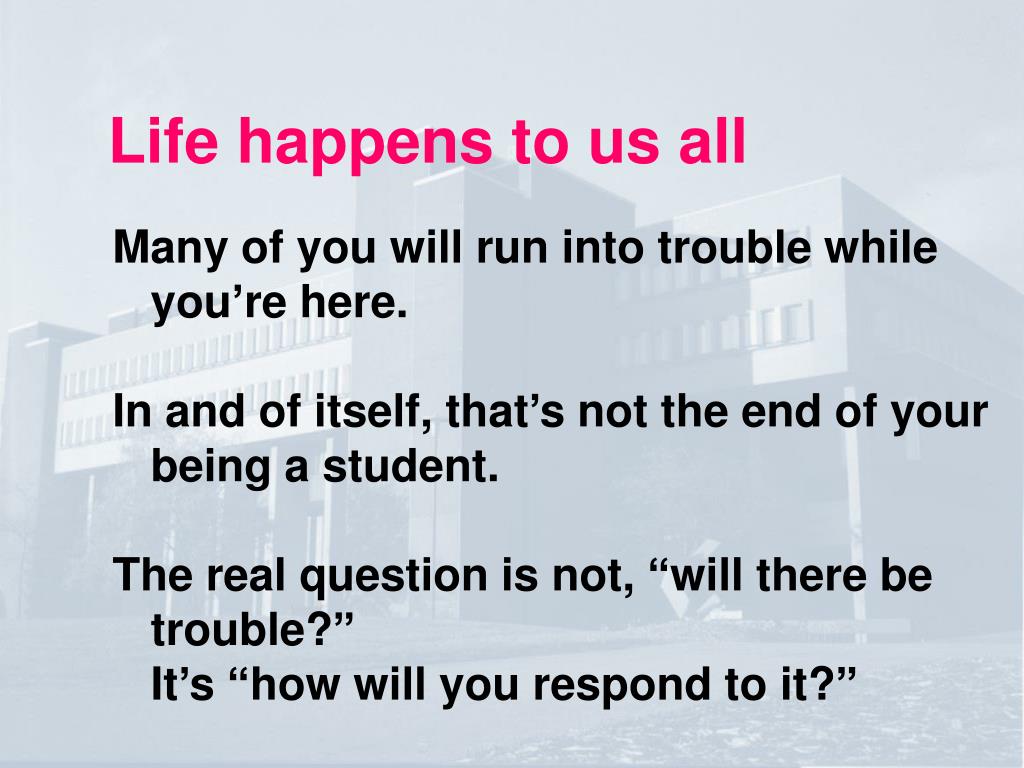 Life happens to us all

Many of you will run into trouble while you’re here.

In and of itself, that’s not the end of your being a student.

The real question is not, “will there be trouble?”
It’s “how will you respond to it?”